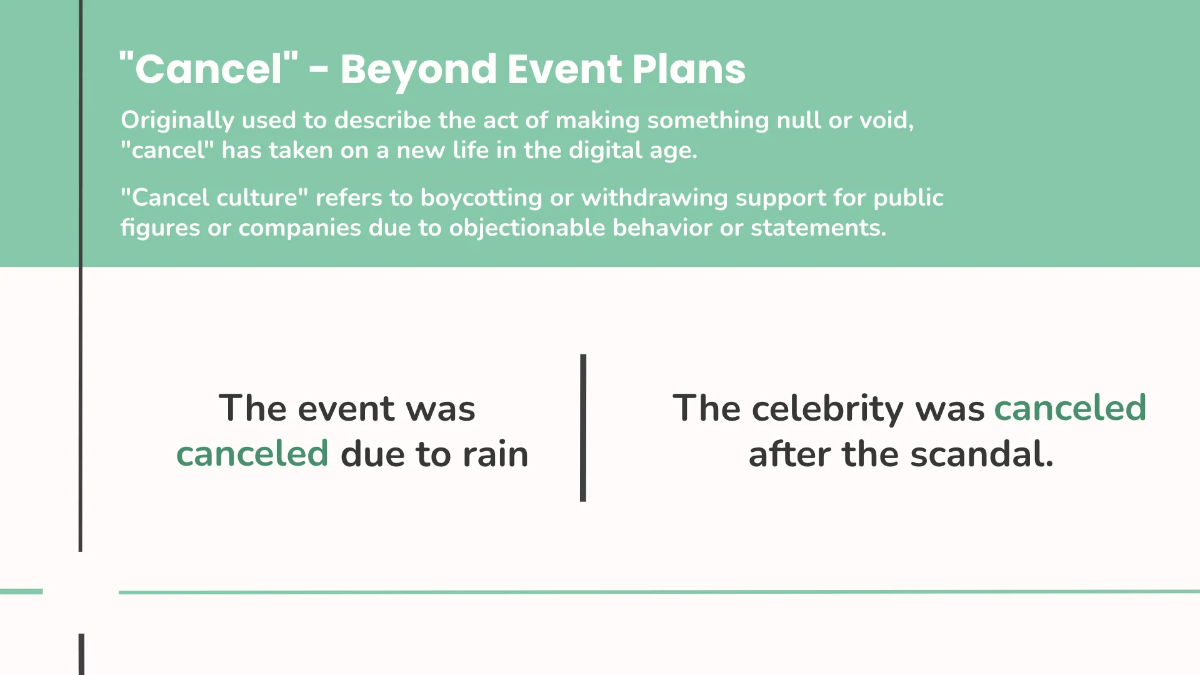 "Cancel" - Beyond Event Plans

Originally used to describe the act of making something null or void, "cancel" has taken on a new life in the digital age.

"Cancel culture" refers to boycotting or withdrawing support for public figures or companies due to objectionable behavior or statements.

The event was canceled due to rain

The celebrity was canceled after the scandal.